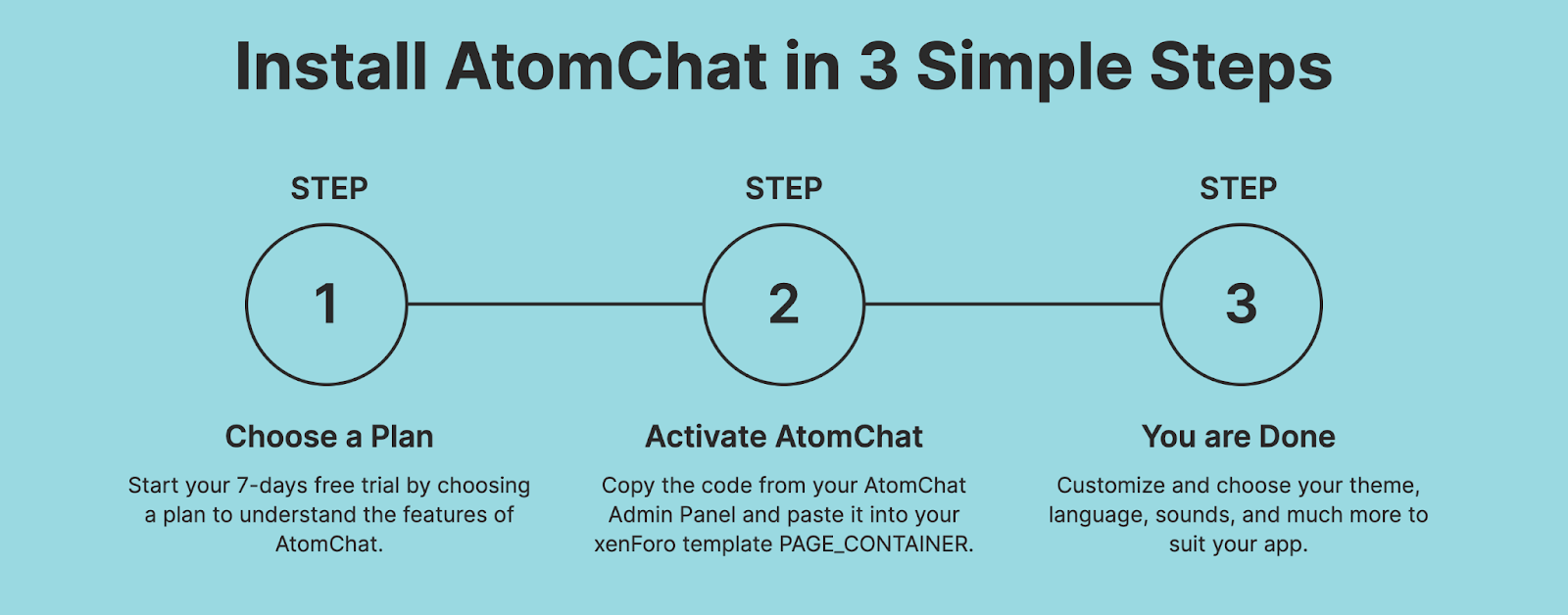 Install AtomChat in 3 Simple Steps

STEP

1

Choose a Plan

Start your 7-days free trial by choosing a plan to understand the features of AtomChat.

STEP

2

Activate AtomChat

Copy the code from your AtomChat Admin Panel and paste it into your xenForo template PAGE_CONTAINER.

STEP

3

You are Done

Customize and choose your theme, language, sounds, and much more to suit your app.